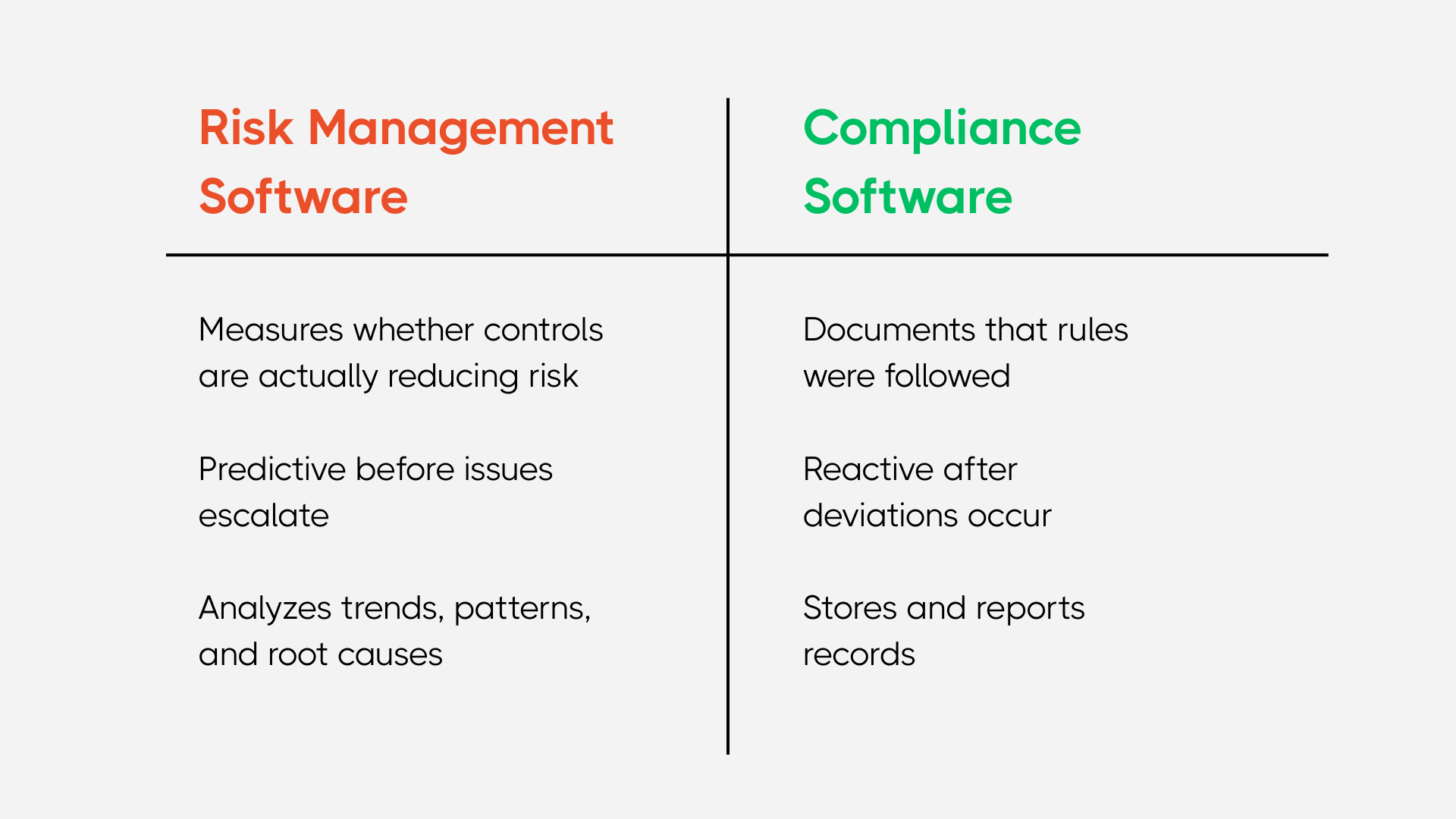 | Risk Management Software | Compliance Software |
|---|---|
| Measures whether controls are actually reducing risk | Documents that rules were followed |
| Predictive before issues escalate | Reactive after deviations occur |
| Analyzes trends, patterns, and root causes | Stores and reports records |